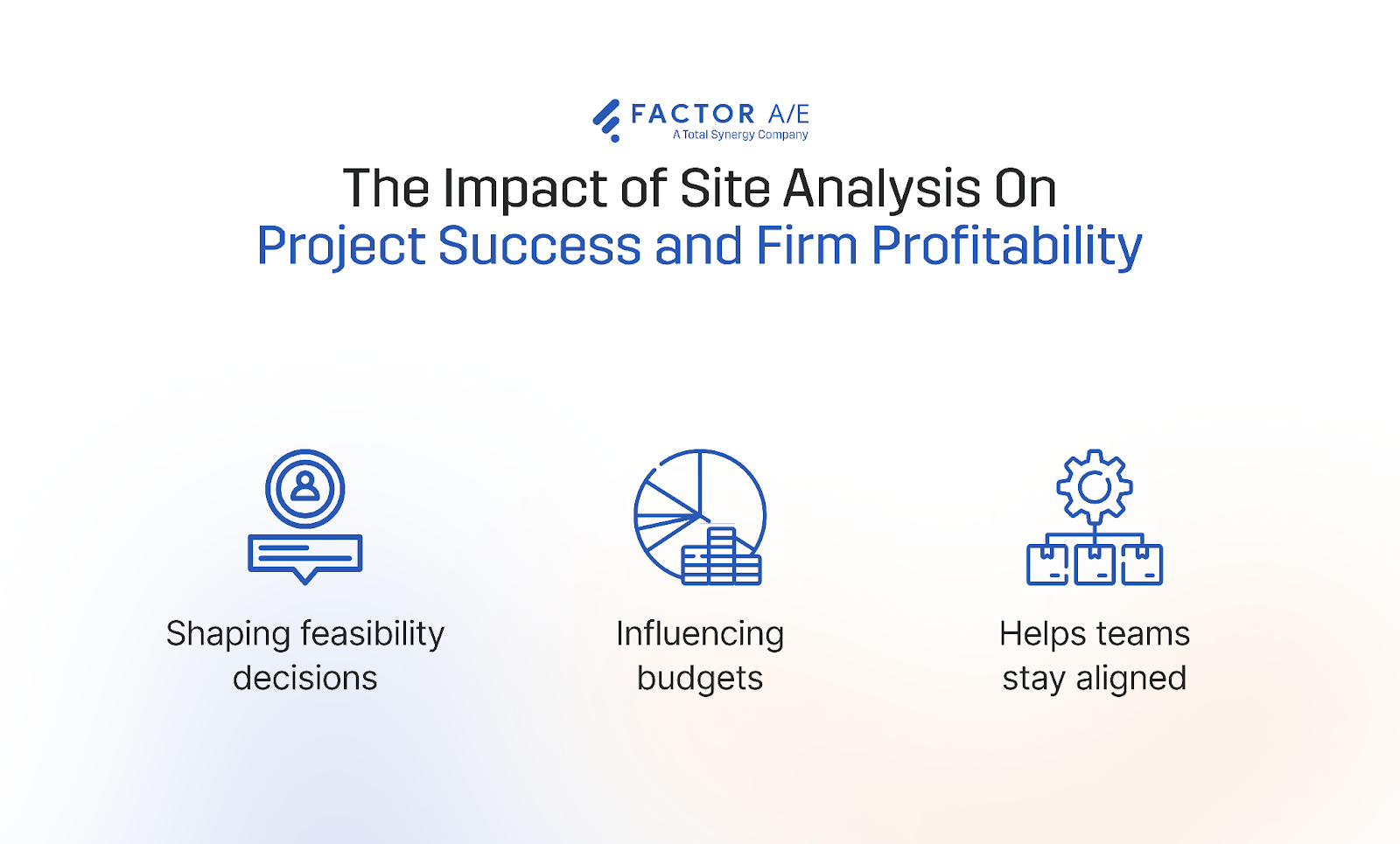 FACTOR A/E
A Total Synergy Company

The Impact of Site Analysis On
Project Success and Firm Profitability

Shaping feasibility decisions

Influencing budgets

Helps teams stay aligned